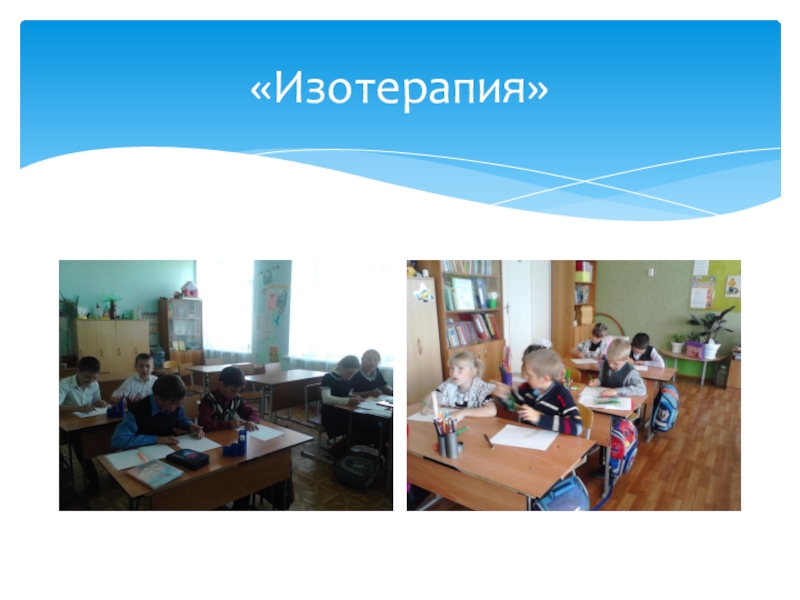 «Изотерапия»